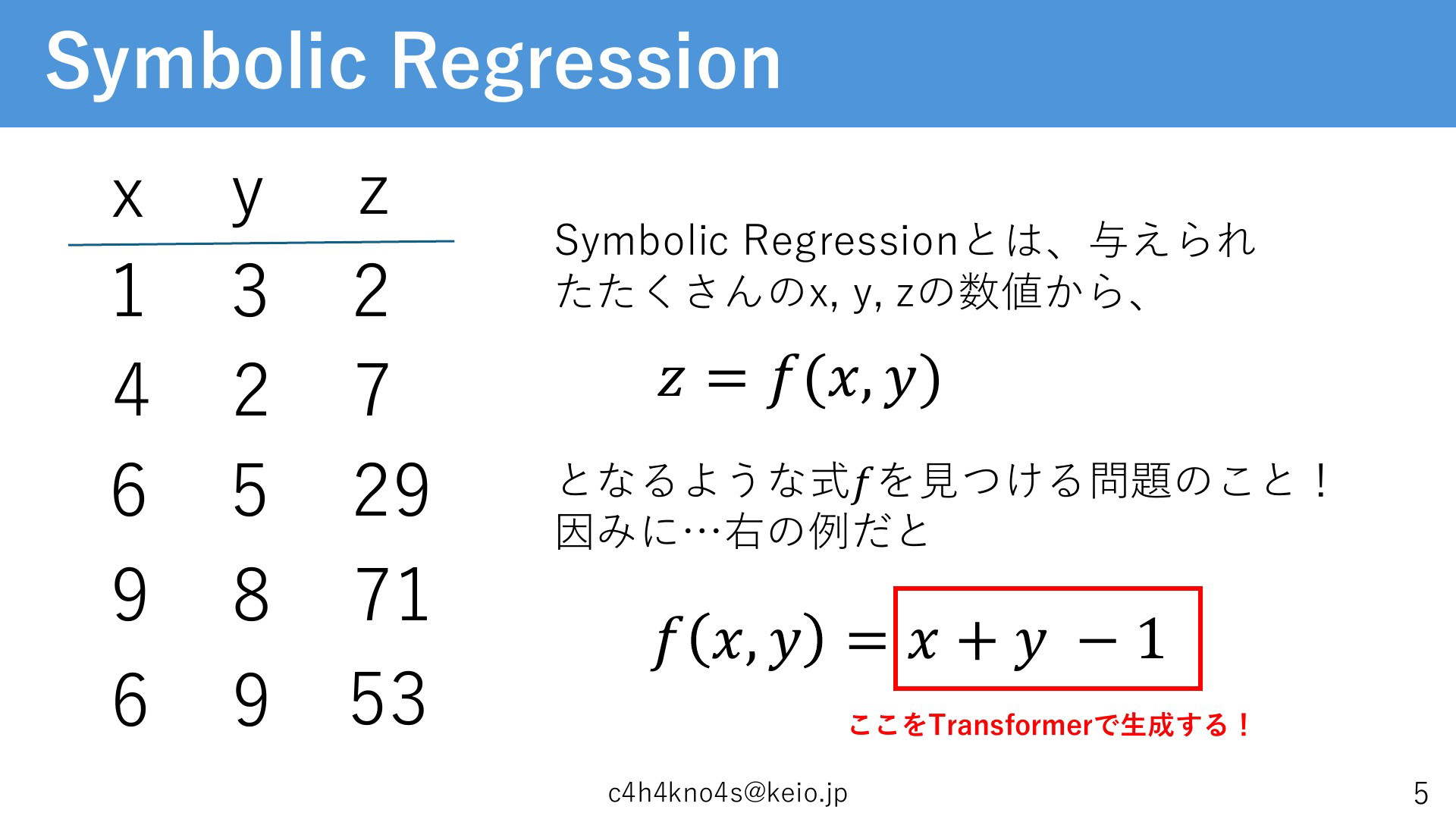 Symbolic Regression

| x | y | z |
|---|---|---|
| 1 | 3 | 2 |
| 4 | 2 | 7 |
| 6 | 5 | 29 |
| 9 | 8 | 71 |
| 6 | 9 | 53 |

Symbolic Regressionとは、与えられたたくさんのx, y, zの数値から、

$z = f(x, y)$

となるような式$f$を見つける問題のこと！
因みに…右の例だと

$f(x, y) = x + y - 1$

ここをTransformerで生成する！

c4h4kno4s@keio.jp

5